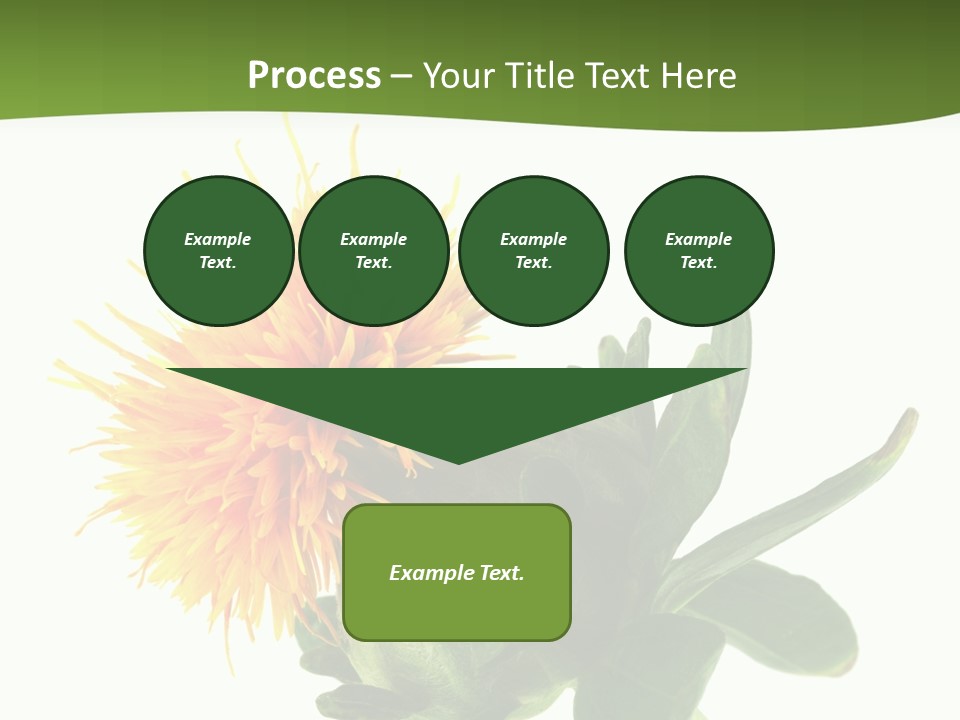 Process – Your Title Text Here

Example Text.

Example Text.

Example Text.

Example Text.

Example Text.